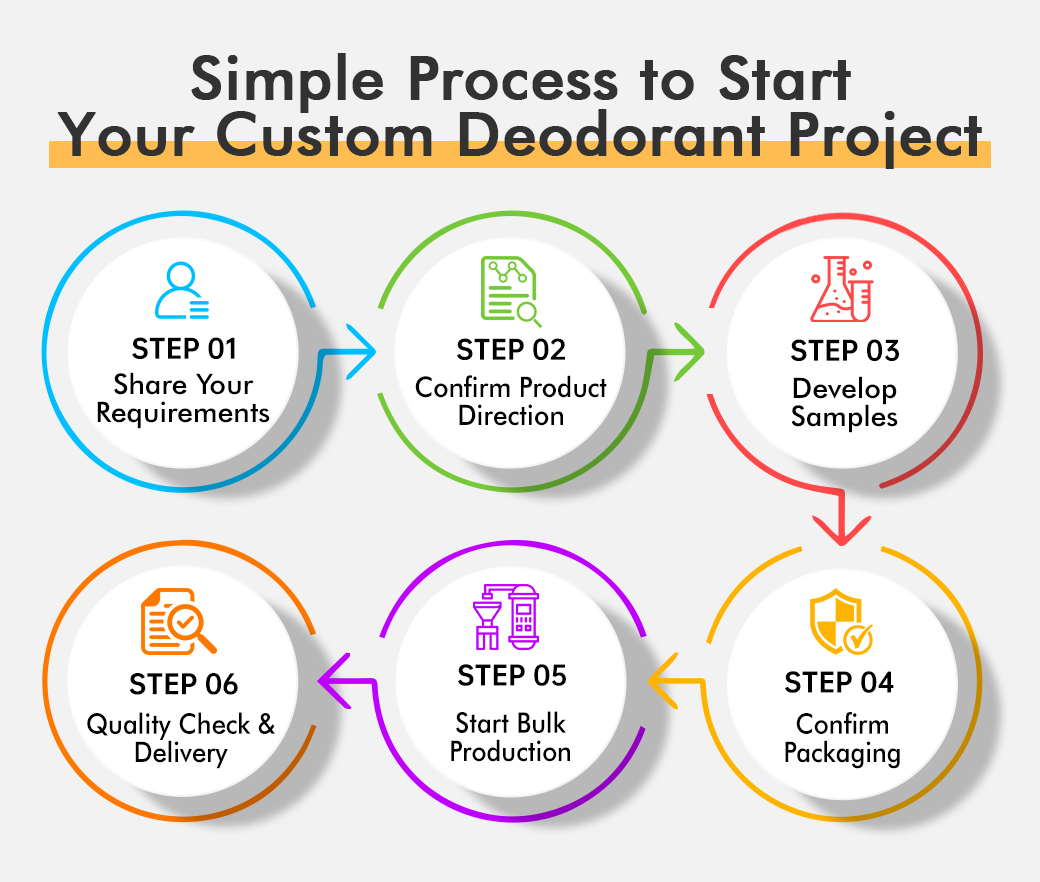 Simple Process to Start Your Custom Deodorant Project

STEP 01
Share Your Requirements

STEP 02
Confirm Product Direction

STEP 03
Develop Samples

STEP 04
Confirm Packaging

STEP 05
Start Bulk Production

STEP 06
Quality Check & Delivery